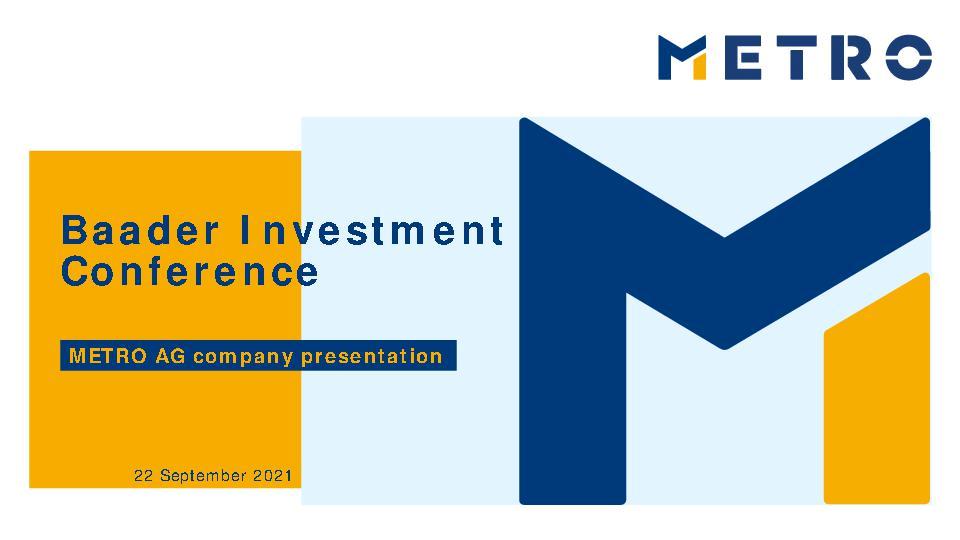 METRO

Baader Investment Conference

METRO AG company presentation

22 September 2021